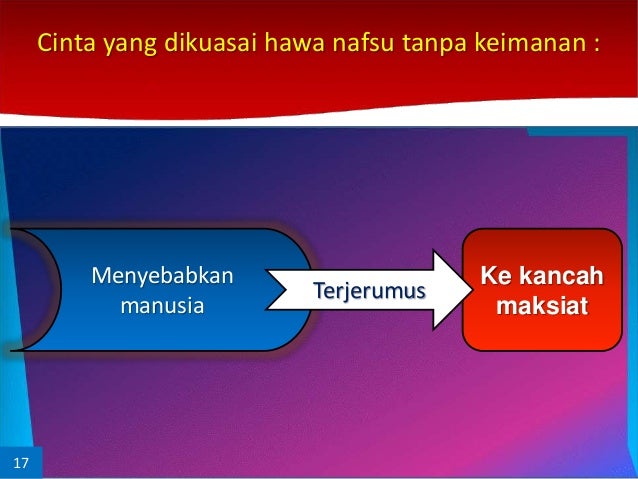 Cinta yang dikuasai hawa nafsu tanpa keimanan :

Menyebabkan manusia

Terjerumus

Ke kancah maksiat

17